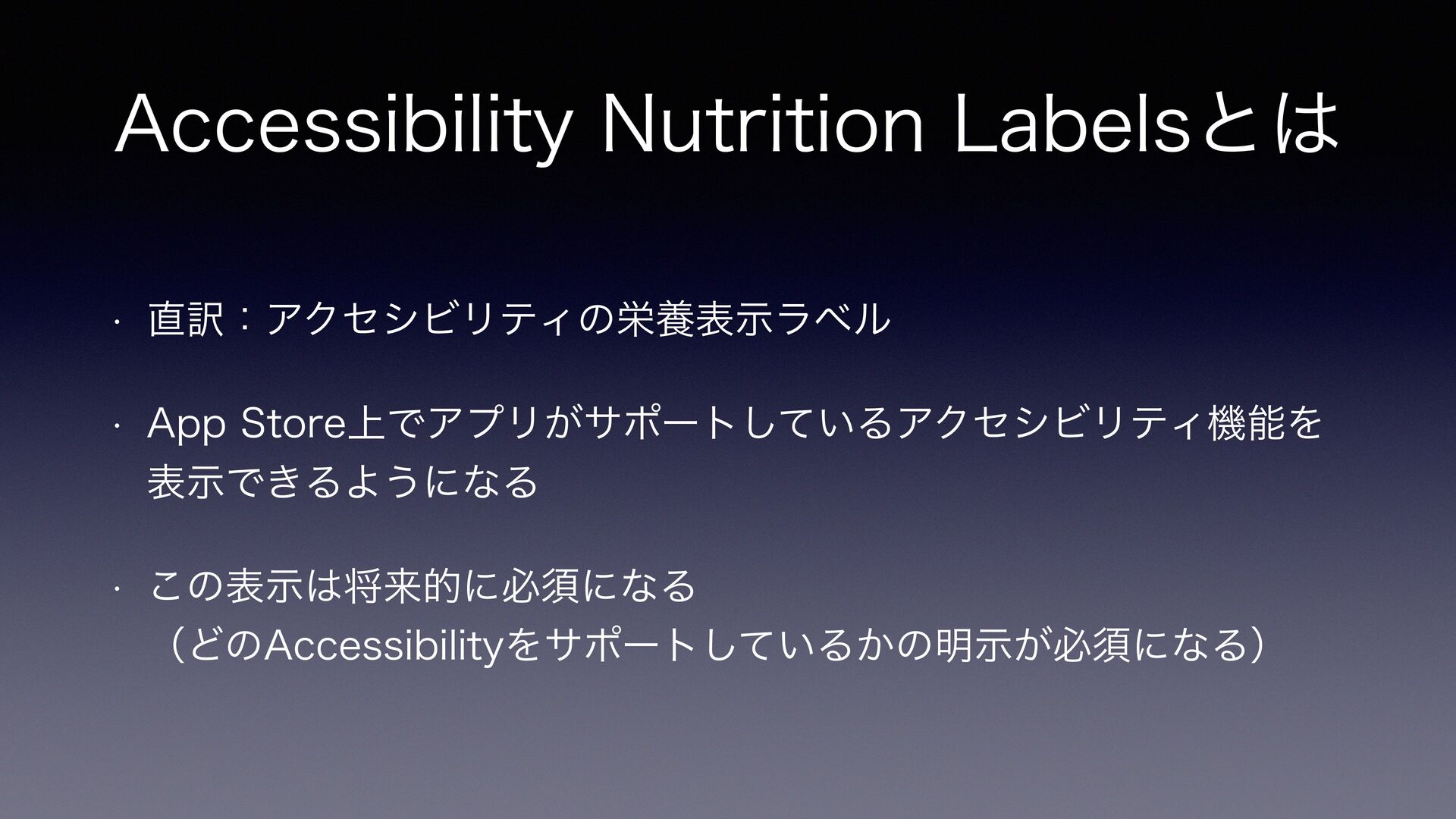 Accessibility Nutrition Labelsとは

• 直訳：アクセシビリティの栄養表示ラベル

• App Store上でアプリがサポートしているアクセシビリティ機能を表示できるようになる

• この表示は将来的に必須になる
（どのAccessibilityをサポートしているかの明示が必須になる）